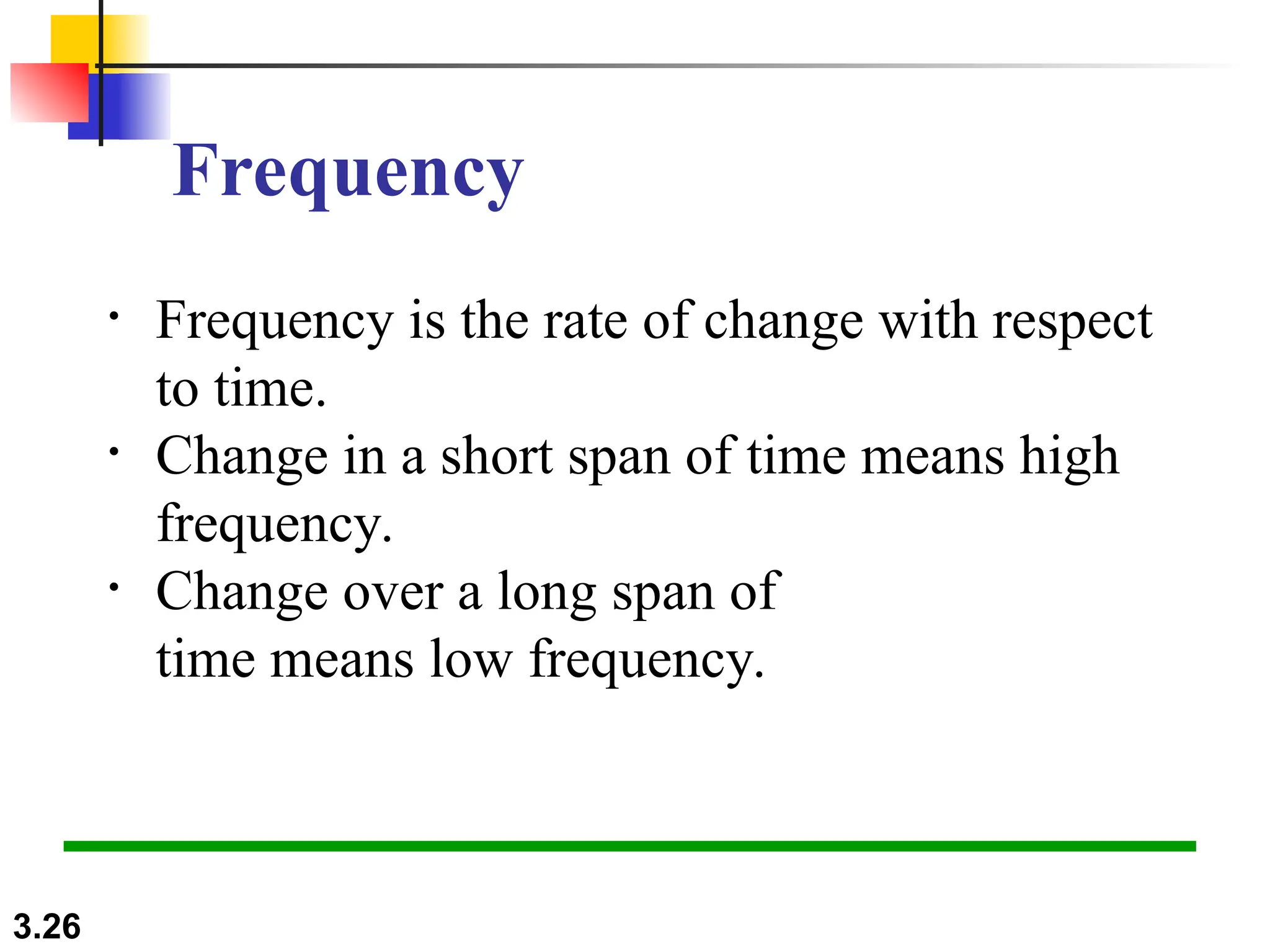 Frequency

• Frequency is the rate of change with respect to time.
• Change in a short span of time means high frequency.
• Change over a long span of time means low frequency.

3.26